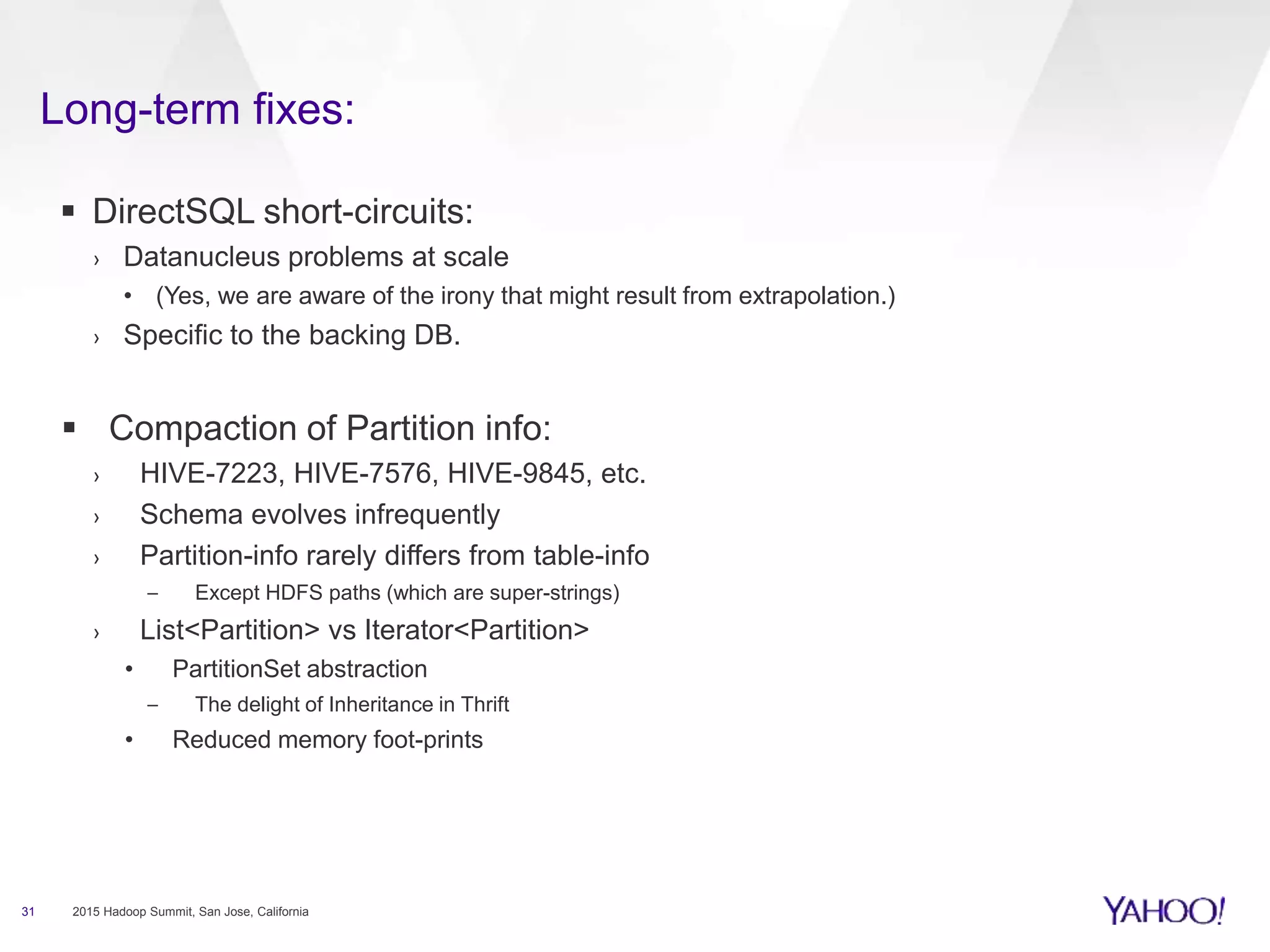 Long-term fixes:

▪ DirectSQL short-circuits:
› Datanucleus problems at scale
• (Yes, we are aware of the irony that might result from extrapolation.)
› Specific to the backing DB.

▪ Compaction of Partition info:
› HIVE-7223, HIVE-7576, HIVE-9845, etc.
› Schema evolves infrequently
› Partition-info rarely differs from table-info
– Except HDFS paths (which are super-strings)
› List<Partition> vs Iterator<Partition>
• PartitionSet abstraction
– The delight of Inheritance in Thrift
• Reduced memory foot-prints

31 2015 Hadoop Summit, San Jose, California

YAHOO!